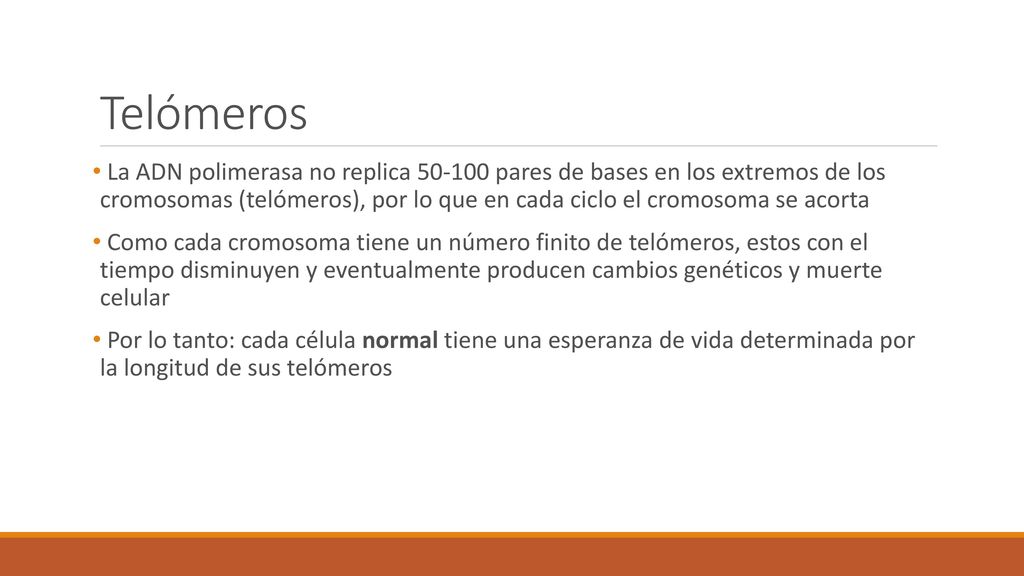 Telómeros

• La ADN polimerasa no replica 50-100 pares de bases en los extremos de los cromosomas (telómeros), por lo que en cada ciclo el cromosoma se acorta

• Como cada cromosoma tiene un número finito de telómeros, estos con el tiempo disminuyen y eventualmente producen cambios genéticos y muerte celular

• Por lo tanto: cada célula normal tiene una esperanza de vida determinada por la longitud de sus telómeros